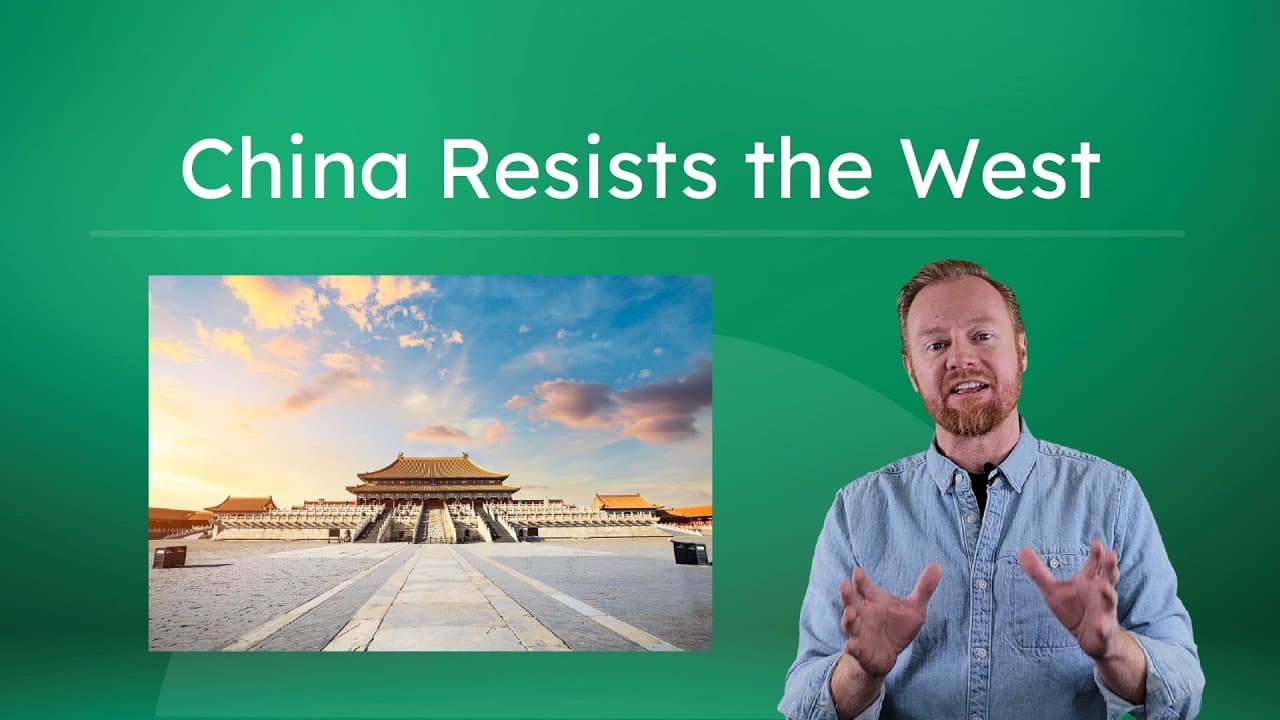 China Resists the West